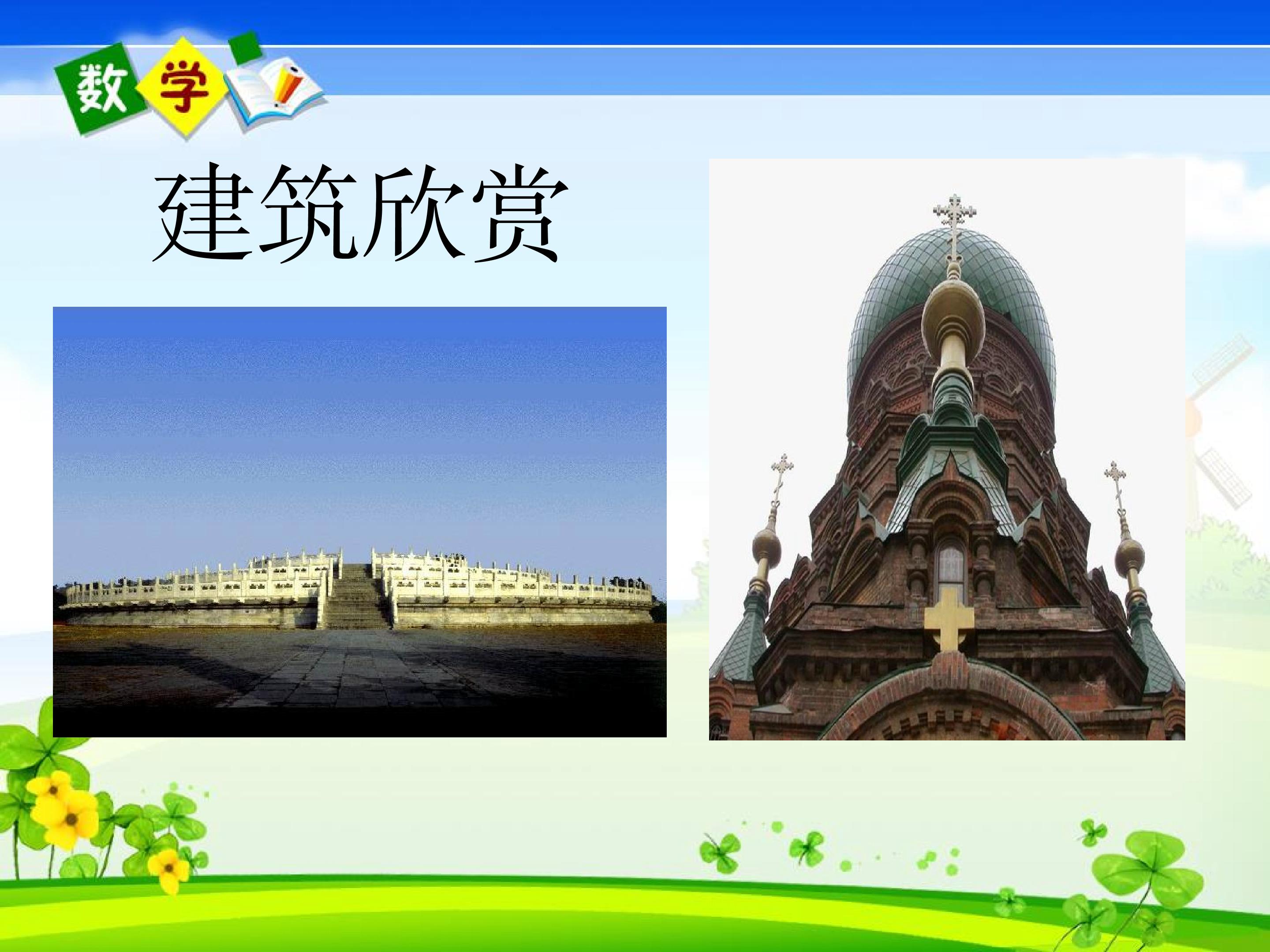 数学

建筑欣赏